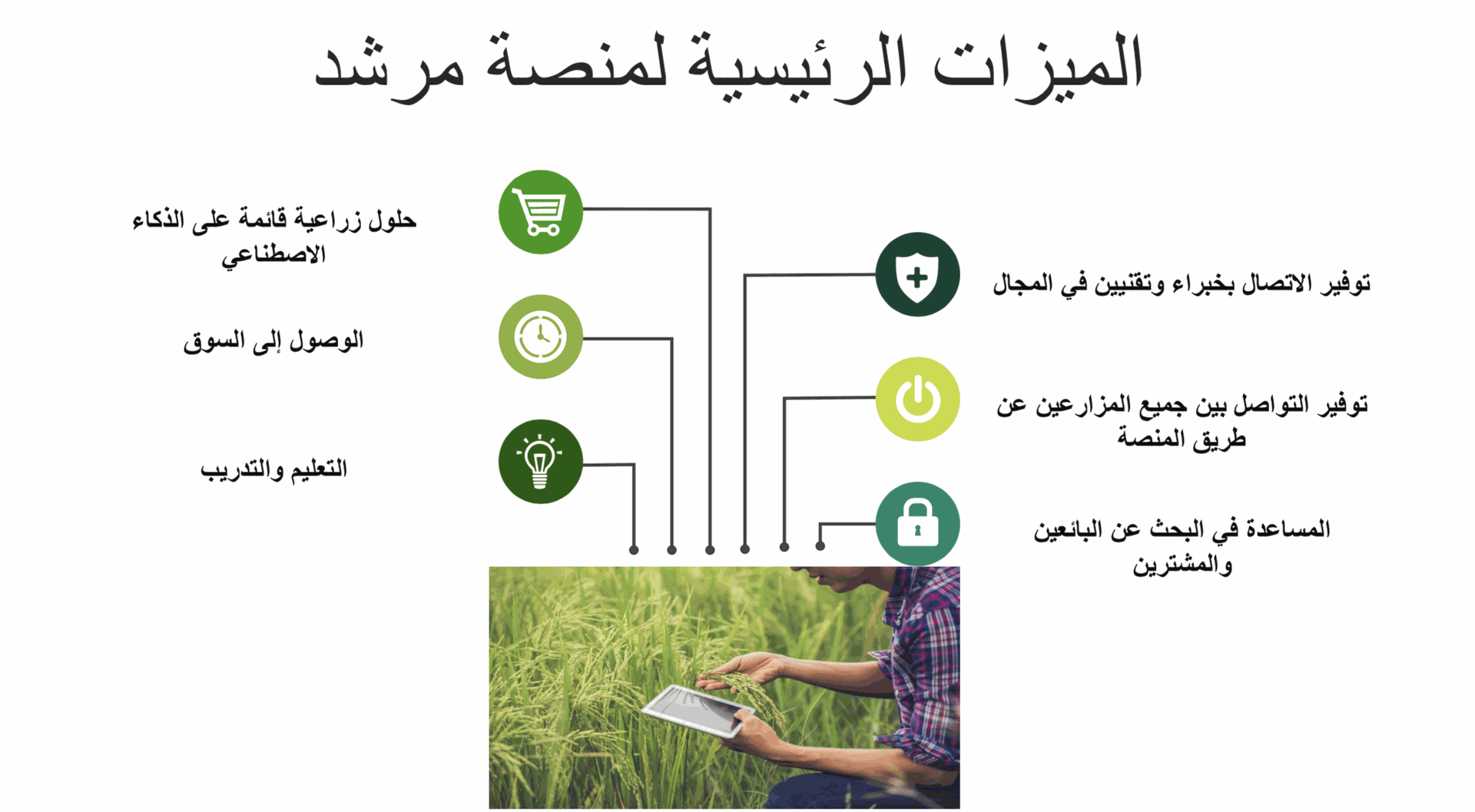 الميزات الرئيسية لمنصة مرشد

توفير الاتصال بخبراء وتقنيين في المجال

توفير التواصل بين جميع المزارعين عن طريق المنصة

المساعدة في البحث عن البائعين والمشترين

حلول زراعية قائمة على الذكاء الاصطناعي

الوصول إلى السوق

التعليم والتدريب